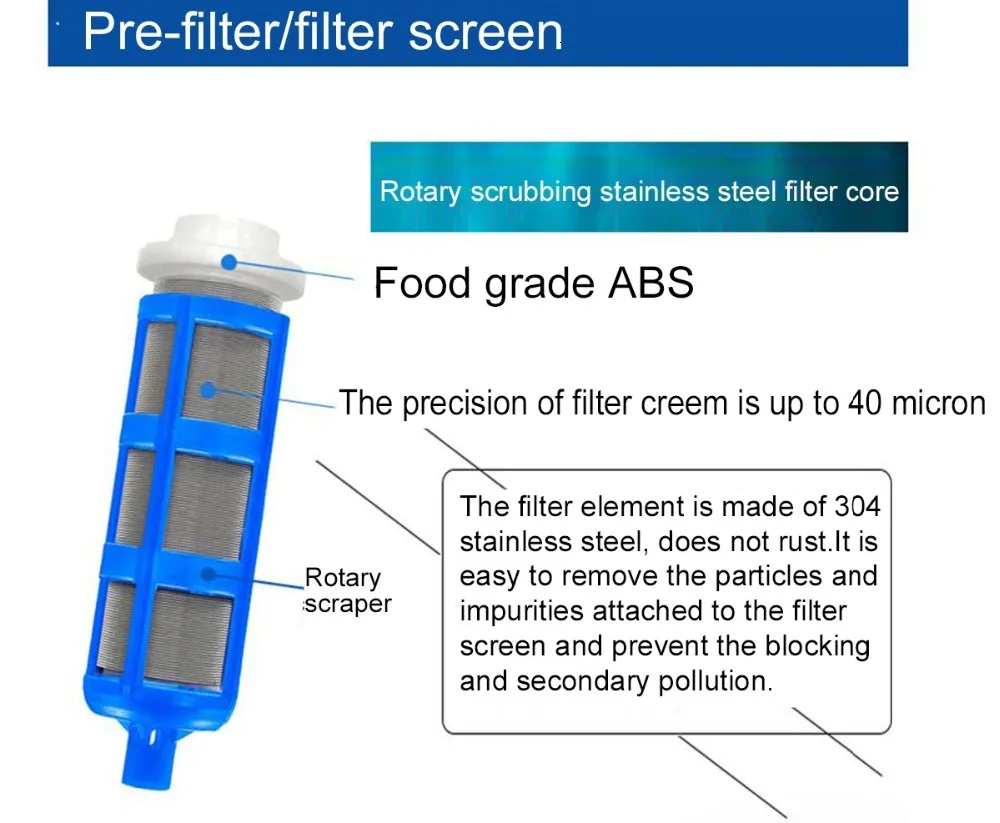 Pre-filter/filter screen

Rotary scrubbing stainless steel filter core

Food grade ABS

The precision of filter creem is up to 40 micron

Rotary scraper

The filter element is made of 304 stainless steel, does not rust.It is easy to remove the particles and impurities attached to the filter screen and prevent the blocking and secondary pollution.